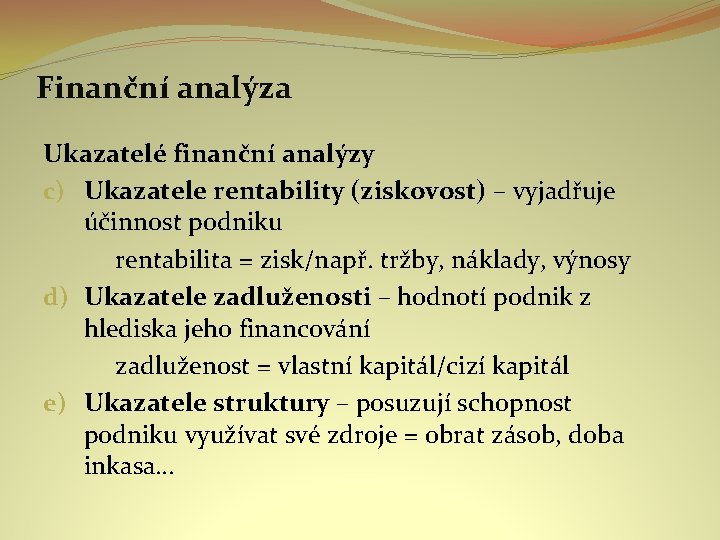 Finanční analýza

Ukazatelé finanční analýzy

c) Ukazatele rentability (ziskovost) – vyjadřuje účinnost podniku

rentabilita = zisk/např. tržby, náklady, výnosy

d) Ukazatele zadluženosti – hodnotí podnik z hlediska jeho financování

zadluženost = vlastní kapitál/cizí kapitál

e) Ukazatele struktury – posuzují schopnost podniku využívat své zdroje = obrat zásob, doba inkasa…